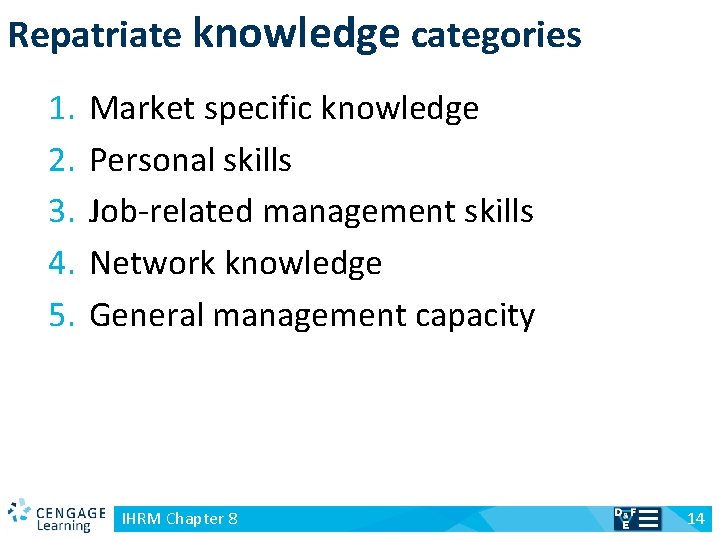 Repatriate knowledge categories

1. Market specific knowledge
2. Personal skills
3. Job-related management skills
4. Network knowledge
5. General management capacity

CENGAGE Learning

IHRM Chapter 8

D&F E

14